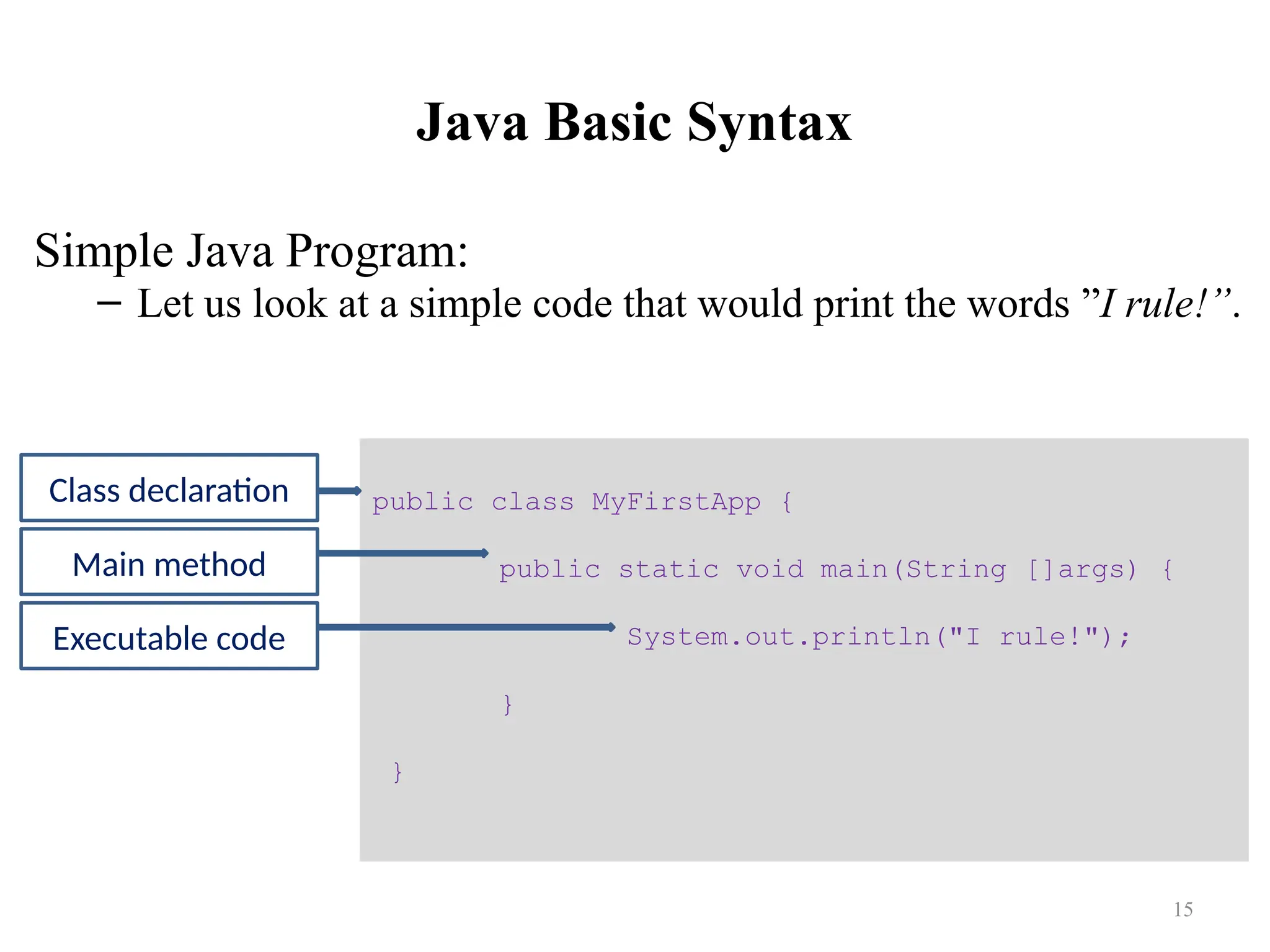 Java Basic Syntax

Simple Java Program:

– Let us look at a simple code that would print the words ”I rule!”.

Class declaration

Main method

Executable code

public class MyFirstApp {

public static void main(String []args) {

System.out.println("I rule!");

}

}

15